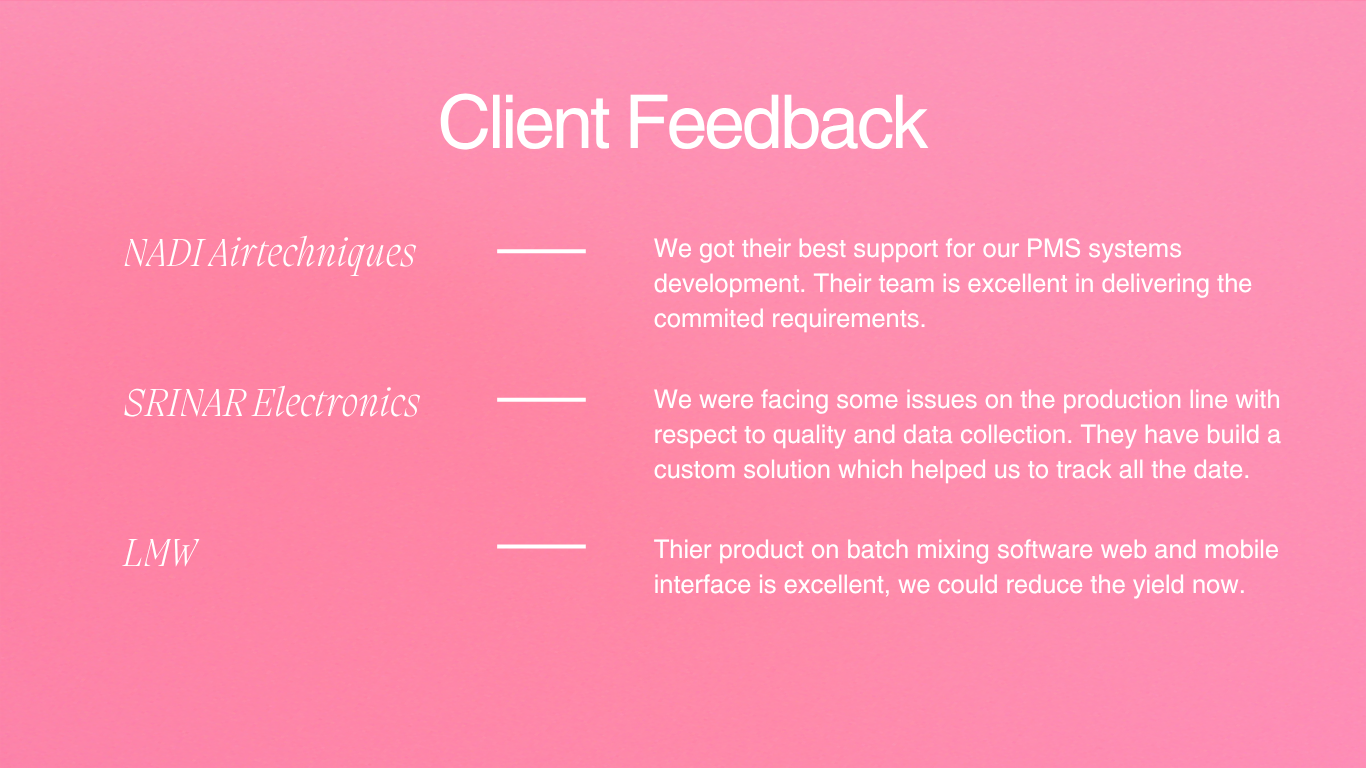 Client Feedback

NADI Airtechniques

We got their best support for our PMS systems development. Their team is excellent in delivering the commited requirements.

SRINAR Electronics

We were facing some issues on the production line with respect to quality and data collection. They have build a custom solution which helped us to track all the date.

LMW

Thier product on batch mixing software web and mobile interface is excellent, we could reduce the yield now.